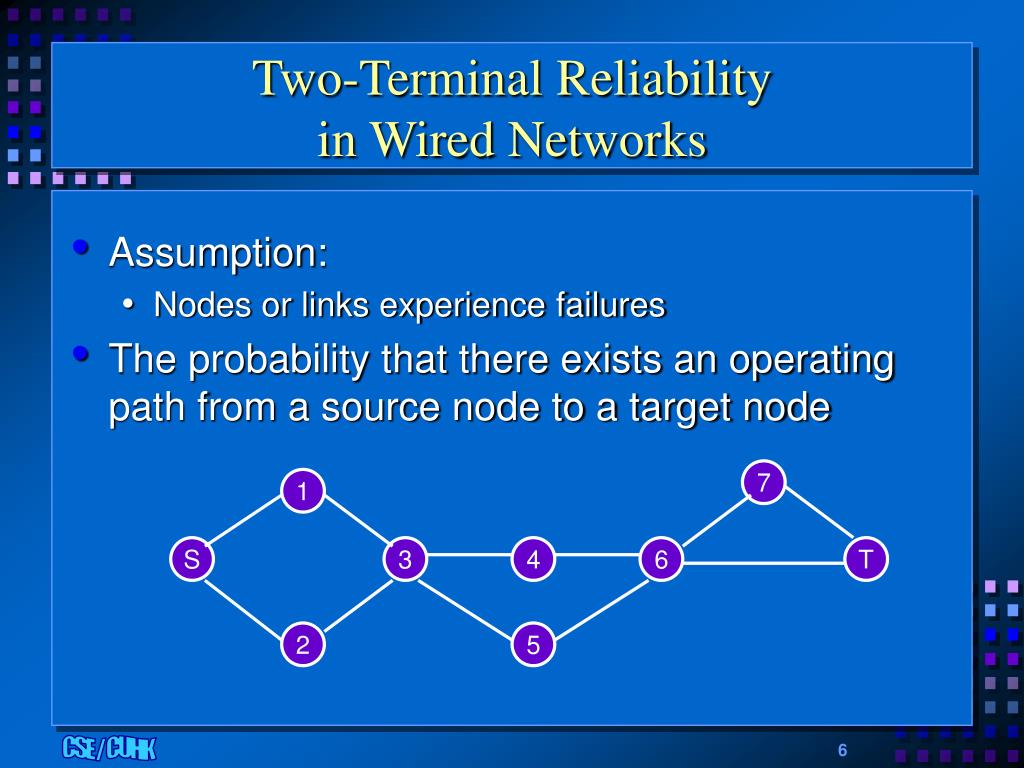 Two-Terminal Reliability
in Wired Networks

• Assumption:
  • Nodes or links experience failures
• The probability that there exists an operating path from a source node to a target node

1
7
S
3
4
6
T
2
5

CSE/CUHK
6